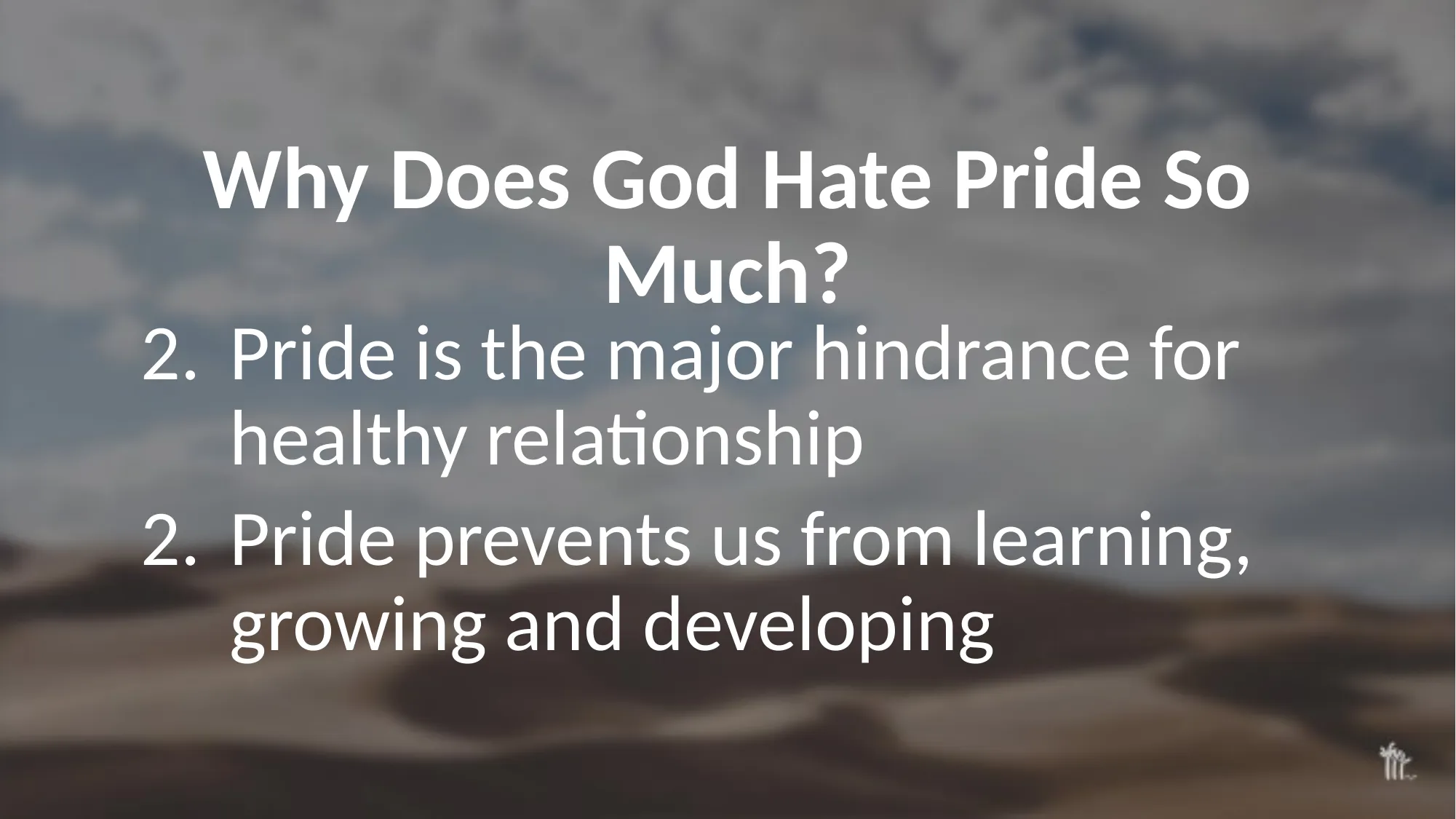 Why Does God Hate Pride So Much?

2. Pride is the major hindrance for healthy relationship

2. Pride prevents us from learning, growing and developing